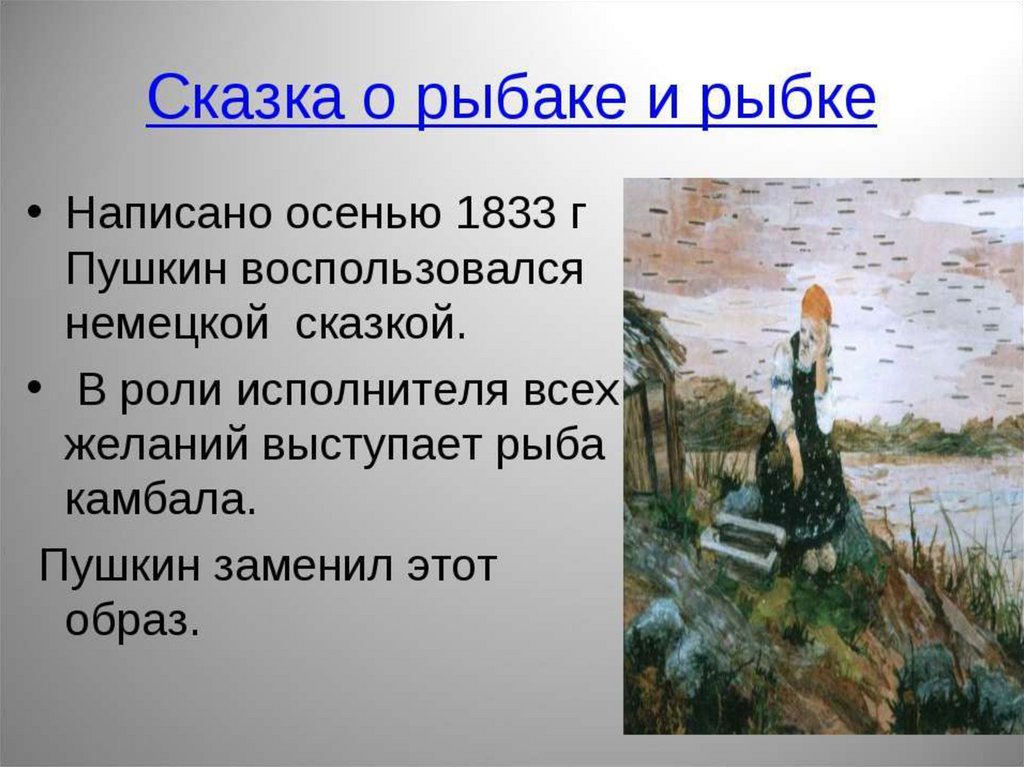 Сказка о рыбаке и рыбке

• Написано осенью 1833 г Пушкин воспользовался немецкой сказкой.

• В роли исполнителя всех желаний выступает рыба камбала.

Пушкин заменил этот образ.